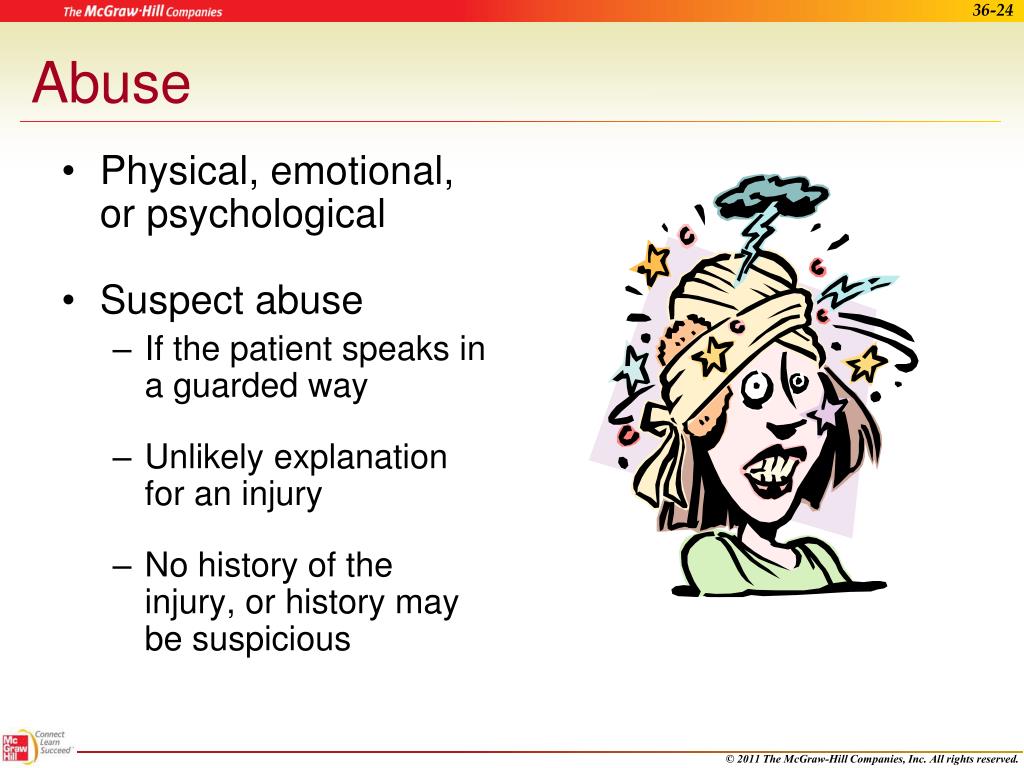 The McGraw-Hill Companies

36-24

Abuse

• Physical, emotional, or psychological

• Suspect abuse
– If the patient speaks in a guarded way

– Unlikely explanation for an injury

– No history of the injury, or history may be suspicious

Mc Graw Hill

Connect Learn Succeed

© 2011 The McGraw-Hill Companies, Inc. All rights reserved.